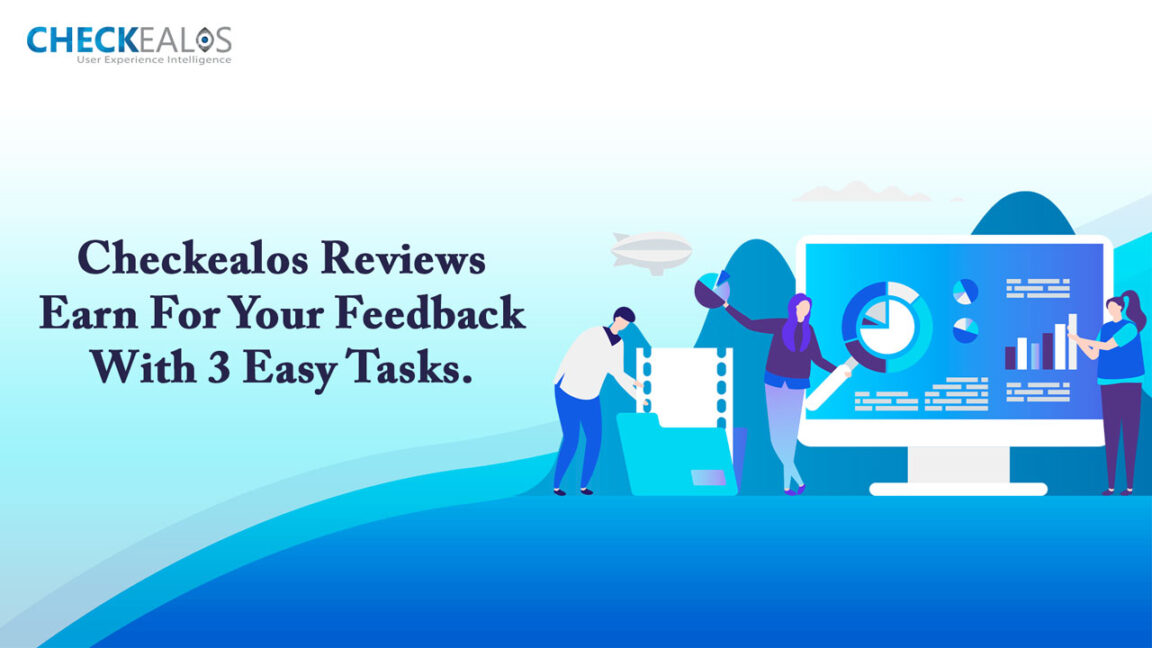 CHECKEALOS
User Experience Intelligence

Checkealos Reviews Earn For Your Feedback With 3 Easy Tasks.